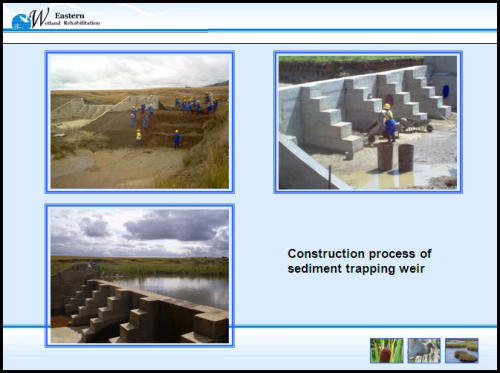 Eastern
Wetland Rehabilitation

Construction process of sediment trapping weir